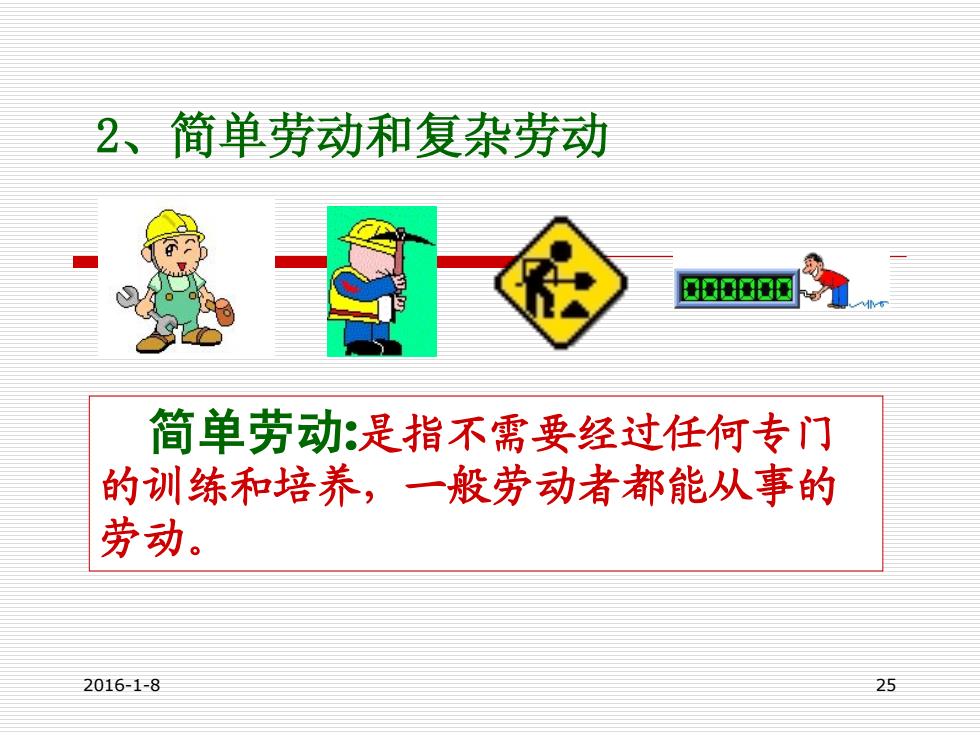 2、简单劳动和复杂劳动

000000

简单劳动:是指不需要经过任何专门的训练和培养，一般劳动者都能从事的劳动。

2016-1-8

25